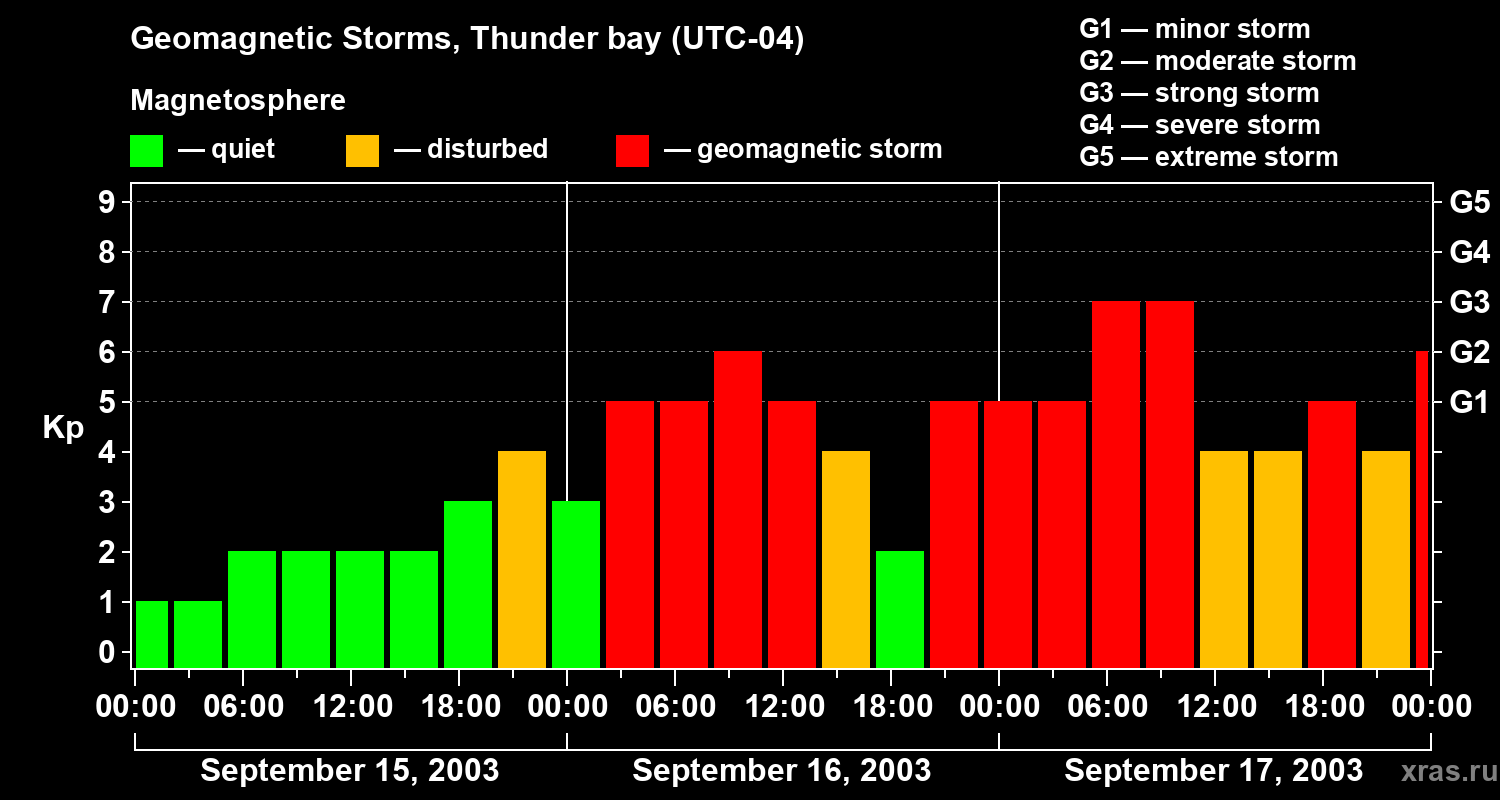 Geomagnetic Storms, Thunder bay (UTC-04)

Magnetosphere

— quiet — disturbed — geomagnetic storm

G1 — minor storm
G2 — moderate storm
G3 — strong storm
G4 — severe storm
G5 — extreme storm

Kp

9
8
7
6
5
4
3
2
1
0

G5
G4
G3
G2
G1

00:00 06:00 12:00 18:00 00:00 06:00 12:00 18:00 00:00 06:00 12:00 18:00 00:00

September 15, 2003
September 16, 2003
September 17, 2003

xras.ru